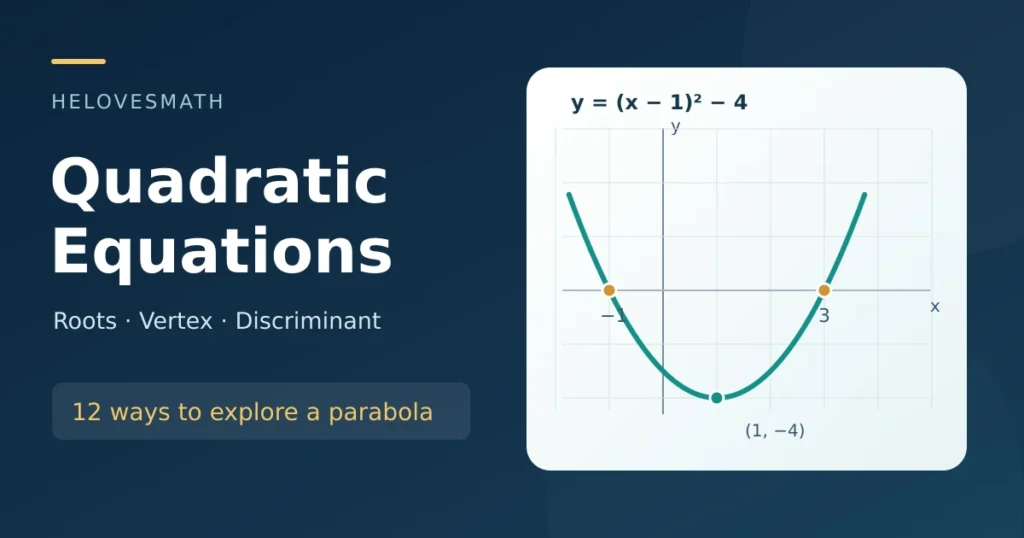 HELOVESMATH

Quadratic Equations

Roots · Vertex · Discriminant

12 ways to explore a parabola

$y = (x - 1)^2 - 4$

y

x

−1

3

(1, −4)